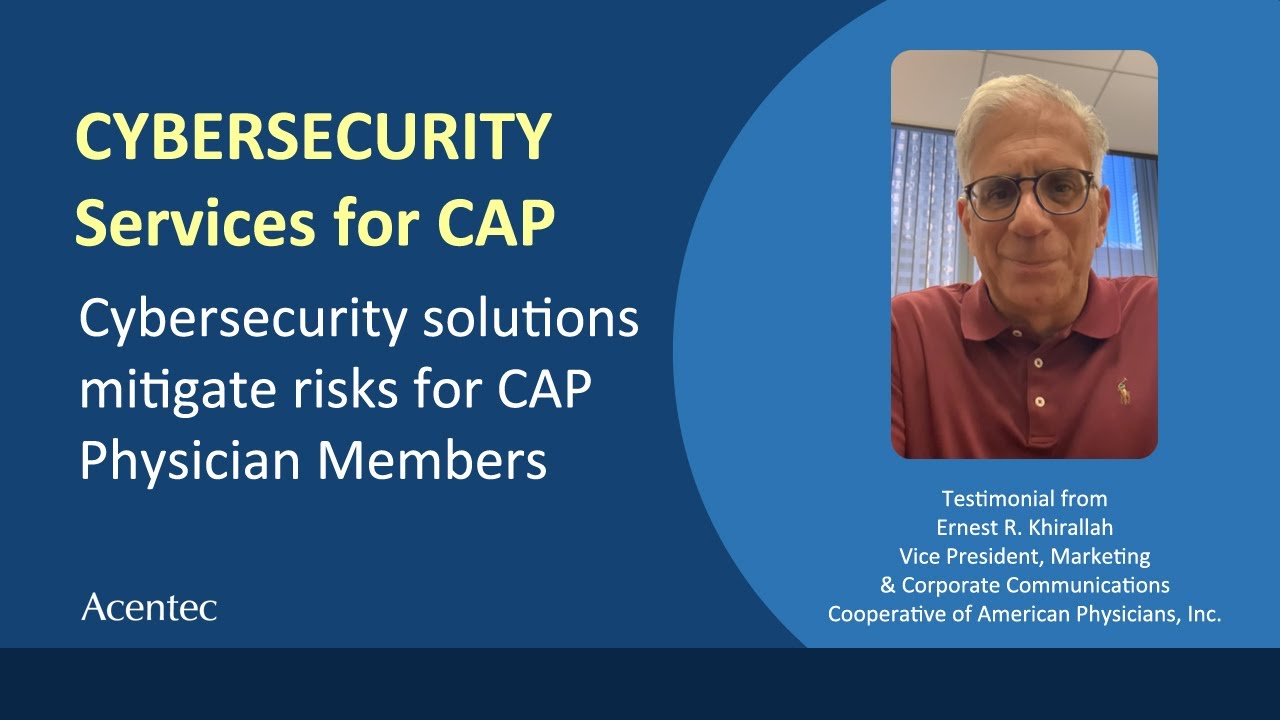 CYBERSECURITY Services for CAP

Cybersecurity solutions mitigate risks for CAP Physician Members

Acentec

Testimonial from
Ernest R. Khirallah
Vice President, Marketing
& Corporate Communications
Cooperative of American Physicians, Inc.